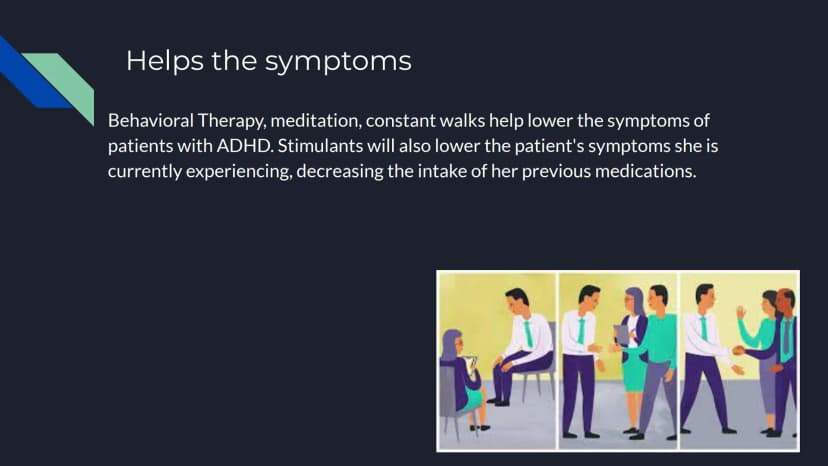 Helps the symptoms

Behavioral Therapy, meditation, constant walks help lower the symptoms of patients with ADHD. Stimulants will also lower the patient's symptoms she is currently experiencing, decreasing the intake of her previous medications.